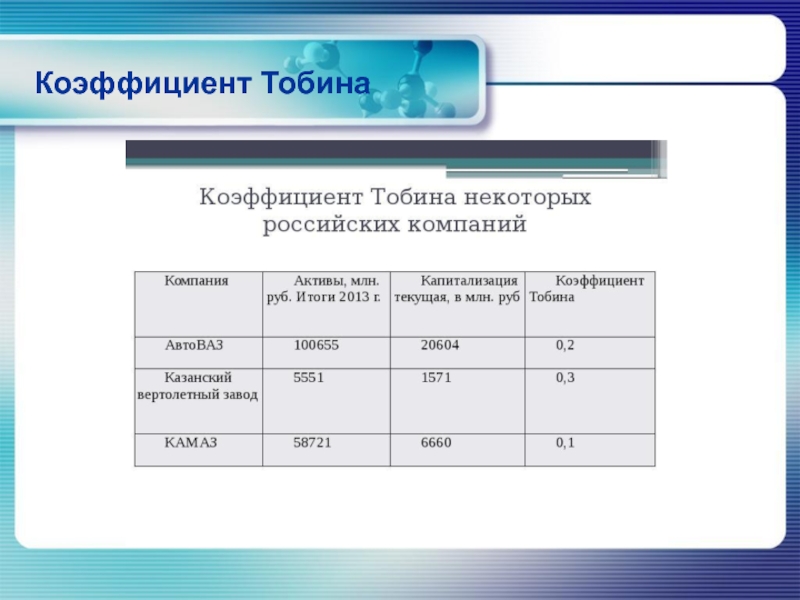 Коэффициент Тобина

Коэффициент Тобина некоторых российских компаний

| Компания | Активы, млн. руб. Итоги 2013 г. | Капитализация текущая, в млн. руб | Коэффициент Тобина |
|---|---|---|---|
| АвтоВАЗ | 100655 | 20604 | 0,2 |
| Казанский вертолетный завод | 5551 | 1571 | 0,3 |
| КАМАЗ | 58721 | 6660 | 0,1 |